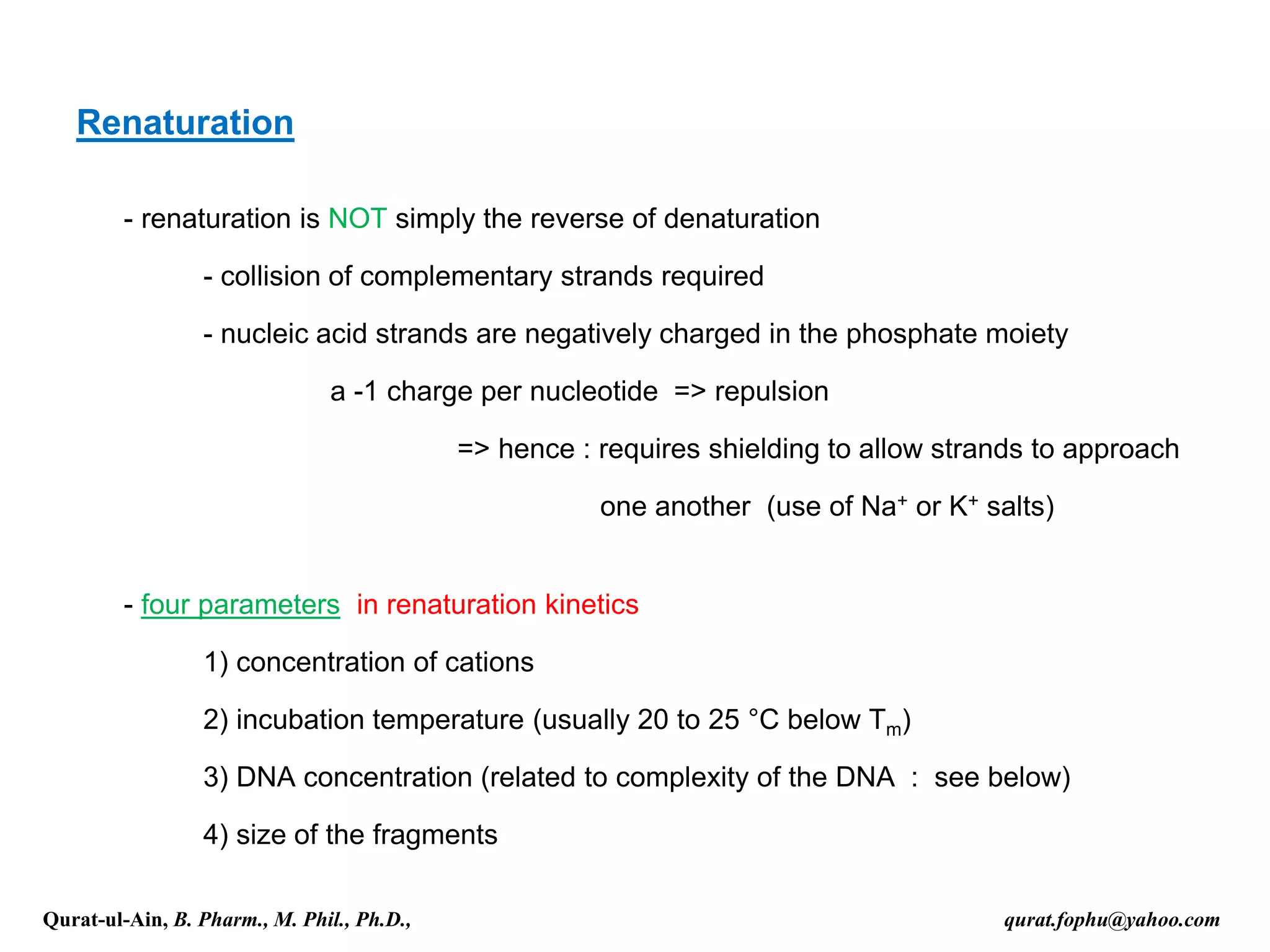 Renaturation

- renaturation is NOT simply the reverse of denaturation

- collision of complementary strands required

- nucleic acid strands are negatively charged in the phosphate moiety

a -1 charge per nucleotide => repulsion

=> hence : requires shielding to allow strands to approach one another (use of $Na^+$ or $K^+$ salts)

- four parameters in renaturation kinetics

1) concentration of cations

2) incubation temperature (usually 20 to 25 °C below $T_m$)

3) DNA concentration (related to complexity of the DNA : see below)

4) size of the fragments

Qurat-ul-Ain, B. Pharm., M. Phil., Ph.D.,

qurat.fophu@yahoo.com